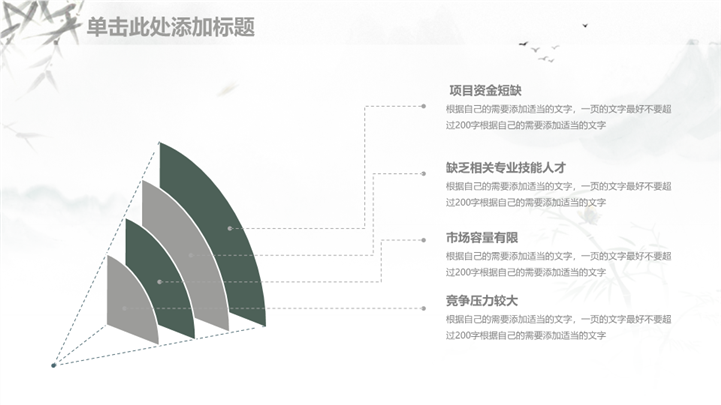 单击此处添加标题

项目资金短缺
根据自己的需要添加适当的文字，一页的文字最好不要超过200字根据自己的需要添加适当的文字

缺乏相关专业技能人才
根据自己的需要添加适当的文字，一页的文字最好不要超过200字根据自己的需要添加适当的文字

市场容量有限
根据自己的需要添加适当的文字，一页的文字最好不要超过200字根据自己的需要添加适当的文字

竞争压力较大
根据自己的需要添加适当的文字，一页的文字最好不要超过200字根据自己的需要添加适当的文字